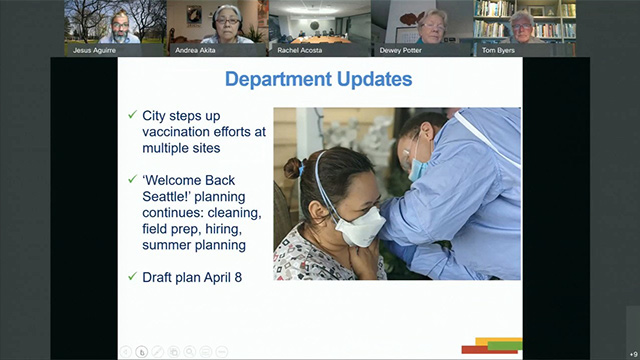 Jesus Aguirre
Andrea Akita
Rachel Acosta
Dewey Potter
Tom Byers

Department Updates

✓ City steps up vaccination efforts at multiple sites

✓ 'Welcome Back Seattle!' planning continues: cleaning, field prep, hiring, summer planning

✓ Draft plan April 8

+9